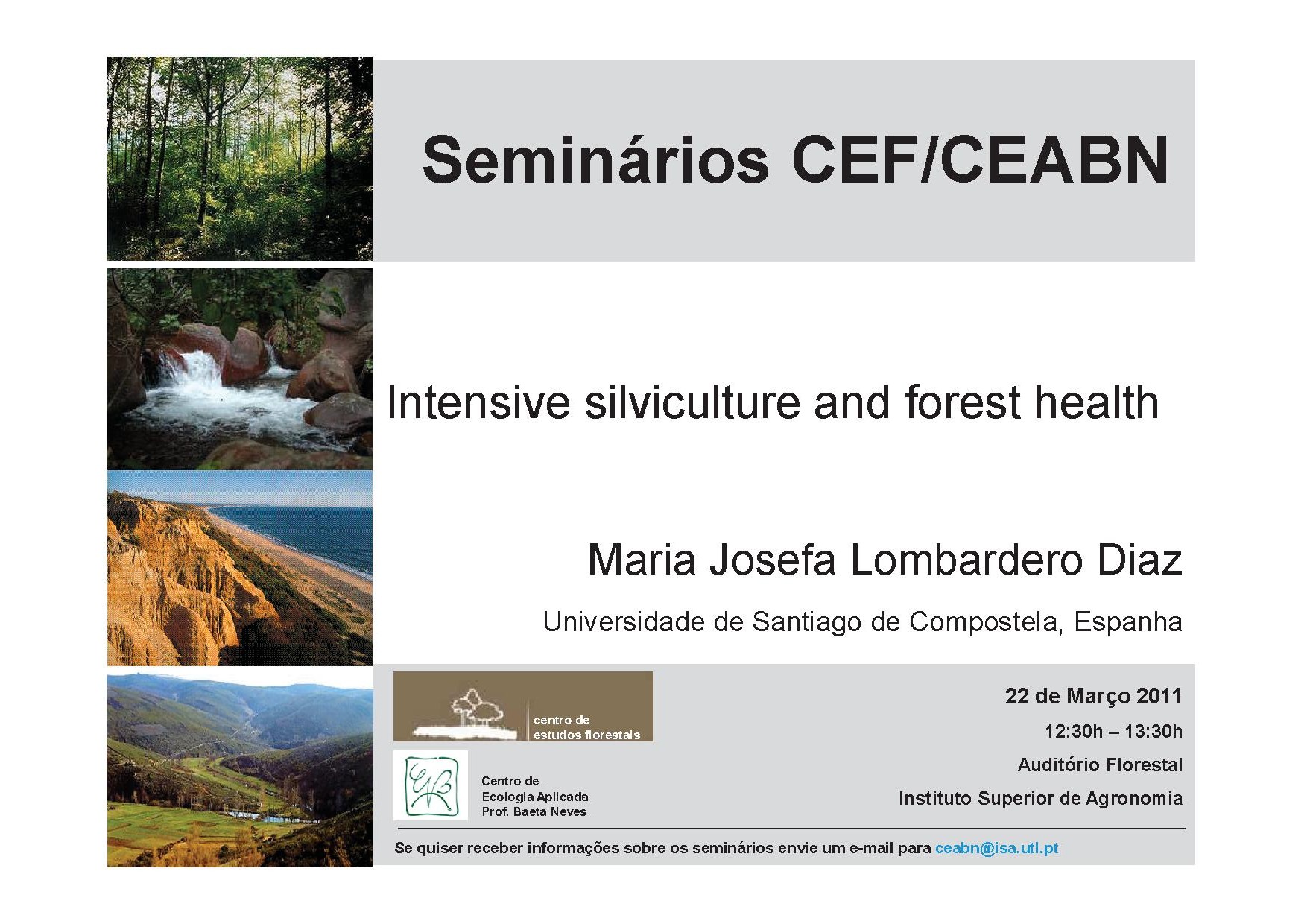 Seminários CEF/CEABN

Intensive silviculture and forest health

Maria Josefa Lombardero Diaz

Universidade de Santiago de Compostela, Espanha

centro de estudos florestais

Centro de Ecologia Aplicada Prof. Baeta Neves

22 de Março 2011

12:30h – 13:30h

Auditório Florestal

Instituto Superior de Agronomia

Se quiser receber informações sobre os seminários envie um e-mail para ceabn@isa.utl.pt